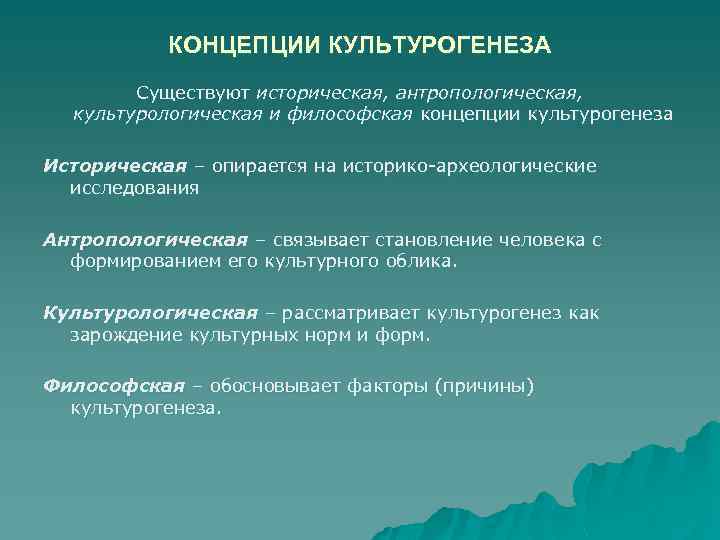 КОНЦЕПЦИИ КУЛЬТУРОГЕНЕЗА

Существуют историческая, антропологическая, культурологическая и философская концепции культурогенеза

Историческая – опирается на историко-археологические исследования

Антропологическая – связывает становление человека с формированием его культурного облика.

Культурологическая – рассматривает культурогенез как зарождение культурных норм и форм.

Философская – обосновывает факторы (причины) культурогенеза.